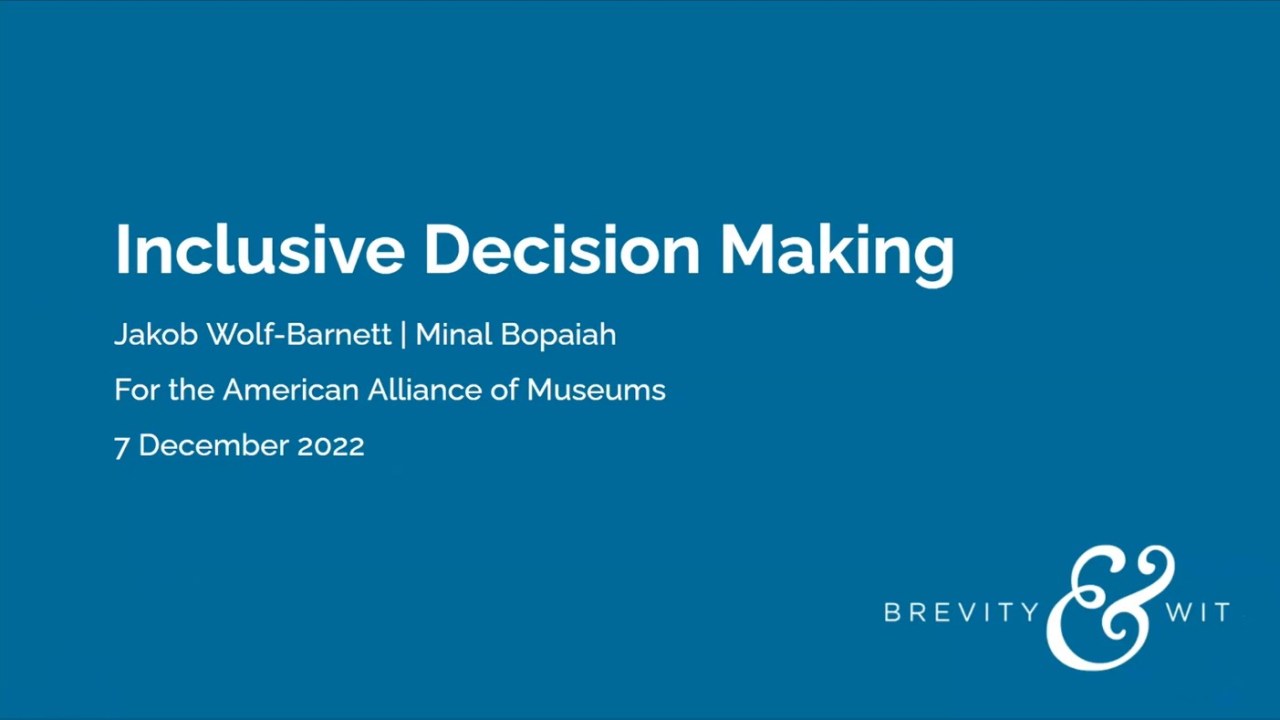 Inclusive Decision Making

Jakob Wolf-Barnett | Minal Bopaiah

For the American Alliance of Museums

7 December 2022

BREVITY & WIT